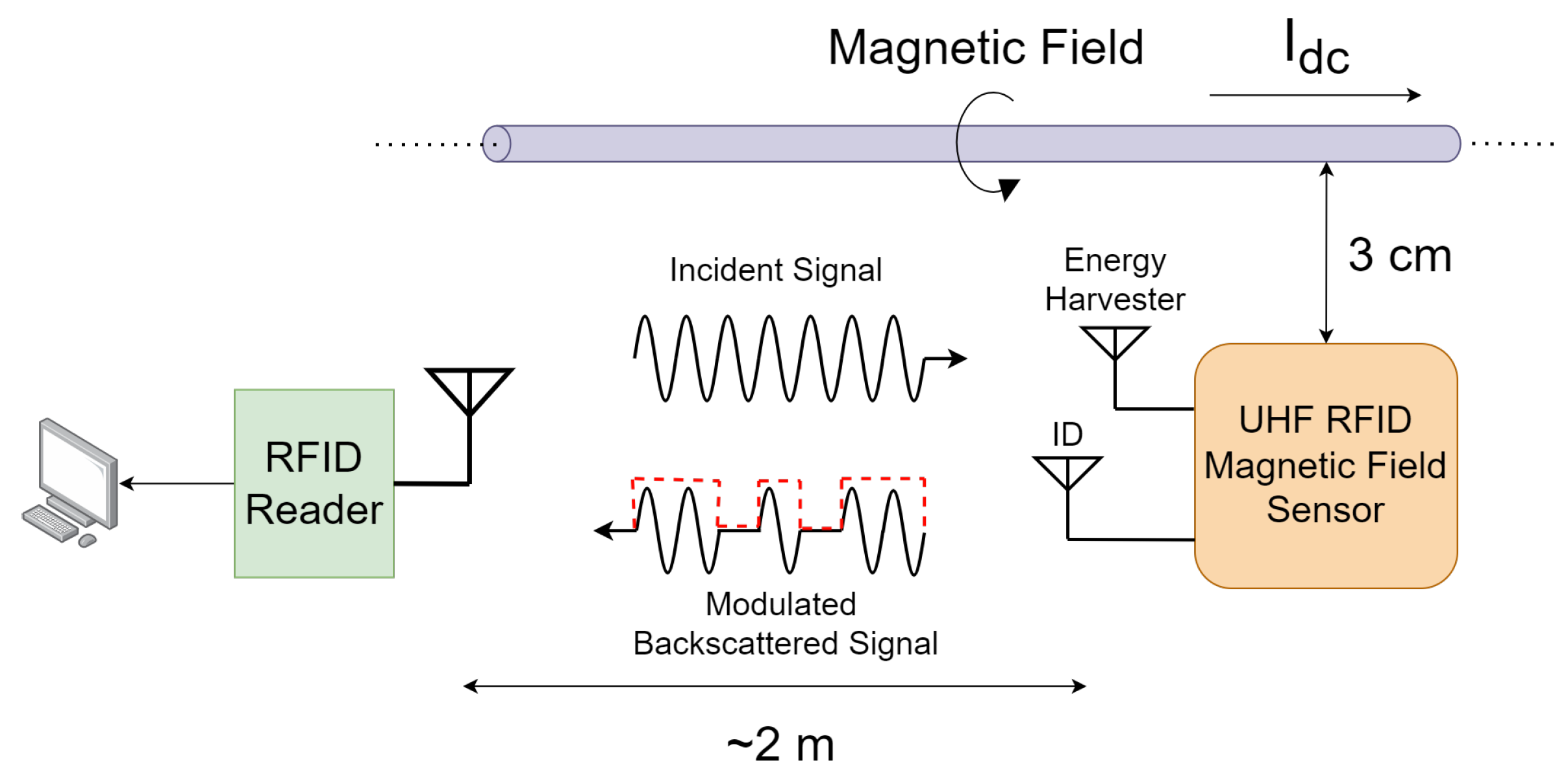 Magnetic Field

$I_{dc}$

3 cm

Incident Signal

Energy Harvester

ID

RFID Reader

UHF RFID Magnetic Field Sensor

Modulated Backscattered Signal

~2 m